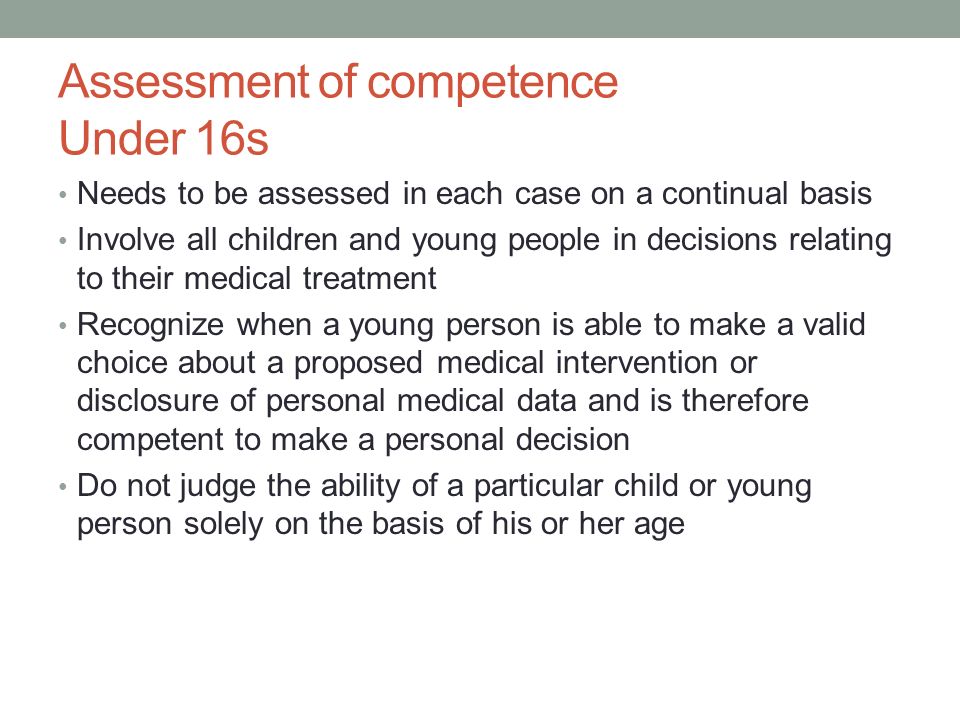 Assessment of competence
Under 16s

• Needs to be assessed in each case on a continual basis
• Involve all children and young people in decisions relating to their medical treatment
• Recognize when a young person is able to make a valid choice about a proposed medical intervention or disclosure of personal medical data and is therefore competent to make a personal decision
• Do not judge the ability of a particular child or young person solely on the basis of his or her age